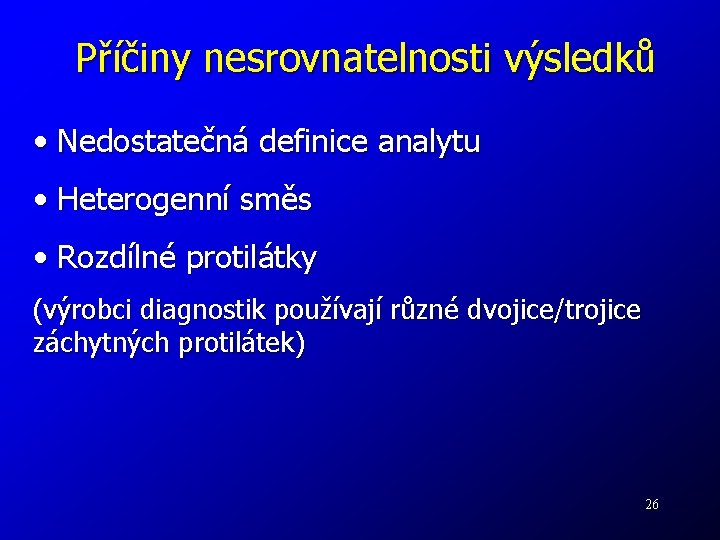 Příčiny nesrovnatelnosti výsledků

• Nedostatečná definice analytu

• Heterogenní směs

• Rozdílné protilátky

(výrobci diagnostik používají různé dvojice/trojice záchytných protilátek)

26